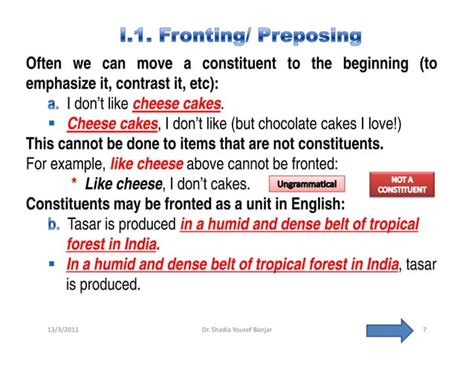 I.1. Fronting/ Preposing

Often we can move a constituent to the beginning (to emphasize it, contrast it, etc):

a. I don't like cheese cakes.

▪ Cheese cakes, I don't like (but chocolate cakes I love!)

This cannot be done to items that are not constituents.

For example, like cheese above cannot be fronted:

* Like cheese, I don't cakes. Ungrammatical NOT A CONSTITUENT

Constituents may be fronted as a unit in English:

b. Tasar is produced in a humid and dense belt of tropical forest in India.

▪ In a humid and dense belt of tropical forest in India, tasar is produced.

13/3/2011 Dr. Shadia Yousef Banjar 7